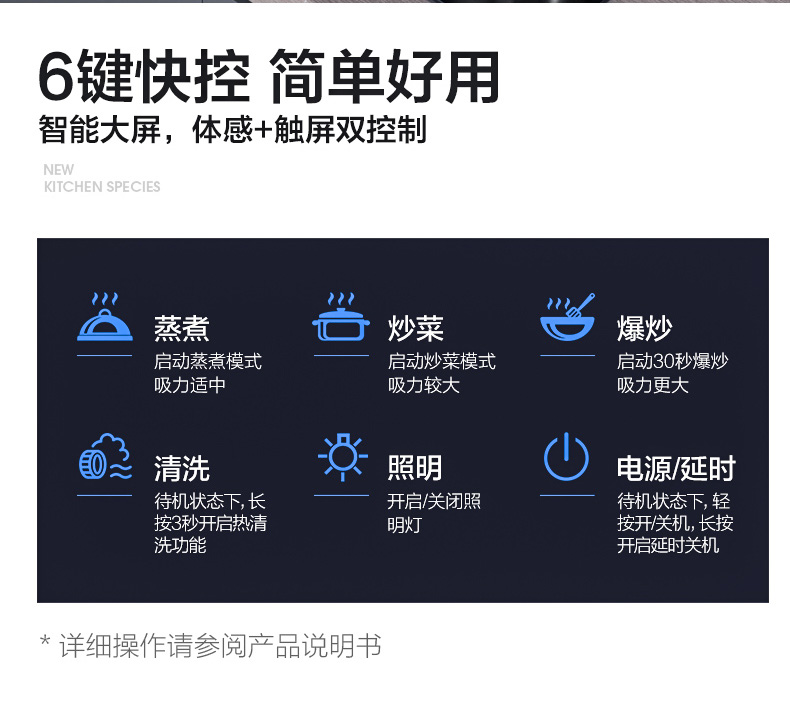 6键快控 简单好用
智能大屏，体感+触屏双控制

NEW
KITCHEN SPECIES

蒸煮
启动蒸煮模式
吸力适中

炒菜
启动炒菜模式
吸力较大

爆炒
启动30秒爆炒
吸力更大

清洗
待机状态下, 长按3秒开启热清洗功能

照明
开启/关闭照明灯

电源/延时
待机状态下, 轻按开/关机, 长按开启延时关机

* 详细操作请参阅产品说明书